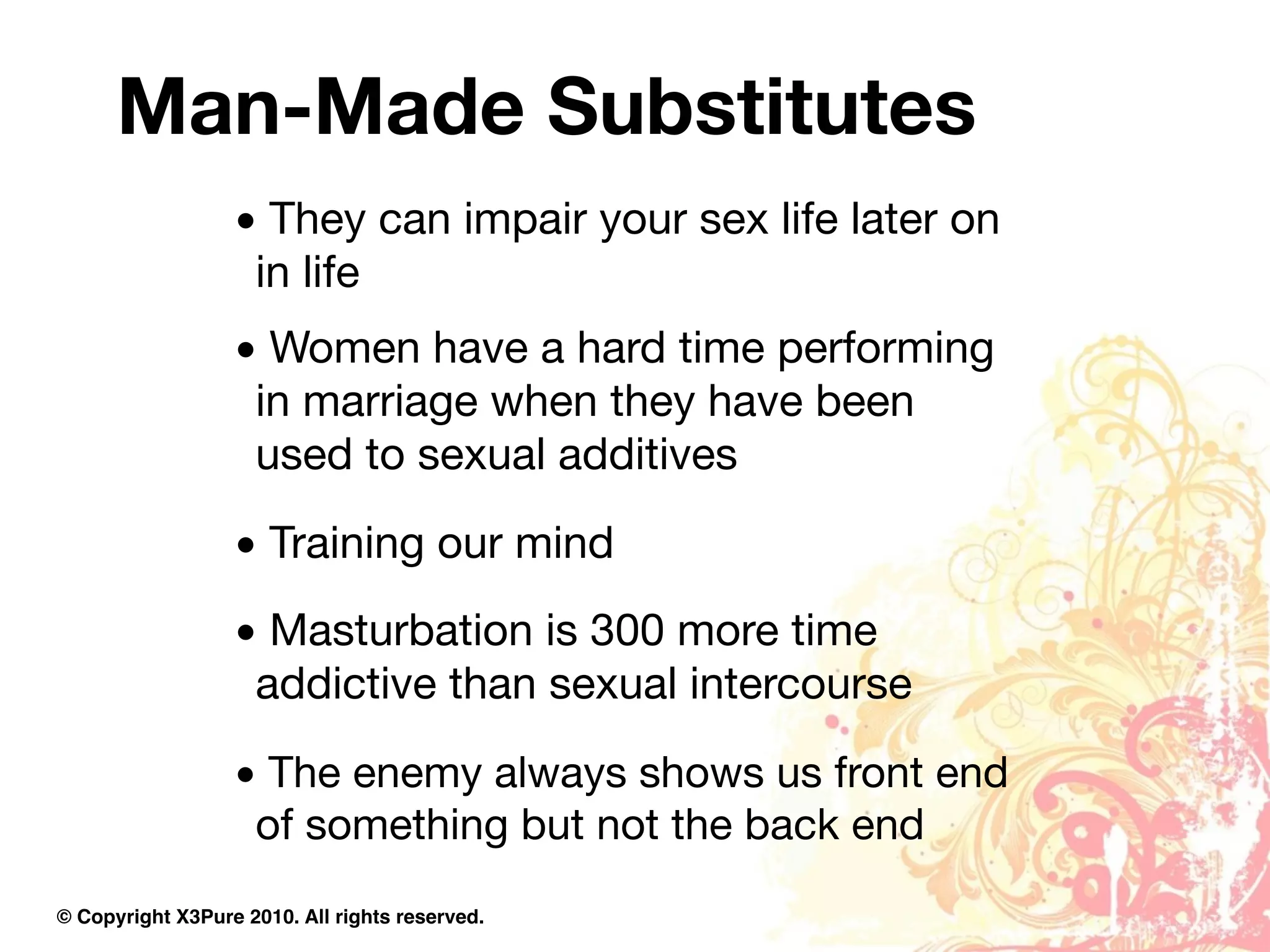 Man-Made Substitutes

• They can impair your sex life later on in life

• Women have a hard time performing in marriage when they have been used to sexual additives

• Training our mind

• Masturbation is 300 more time addictive than sexual intercourse

• The enemy always shows us front end of something but not the back end

© Copyright X3Pure 2010. All rights reserved.